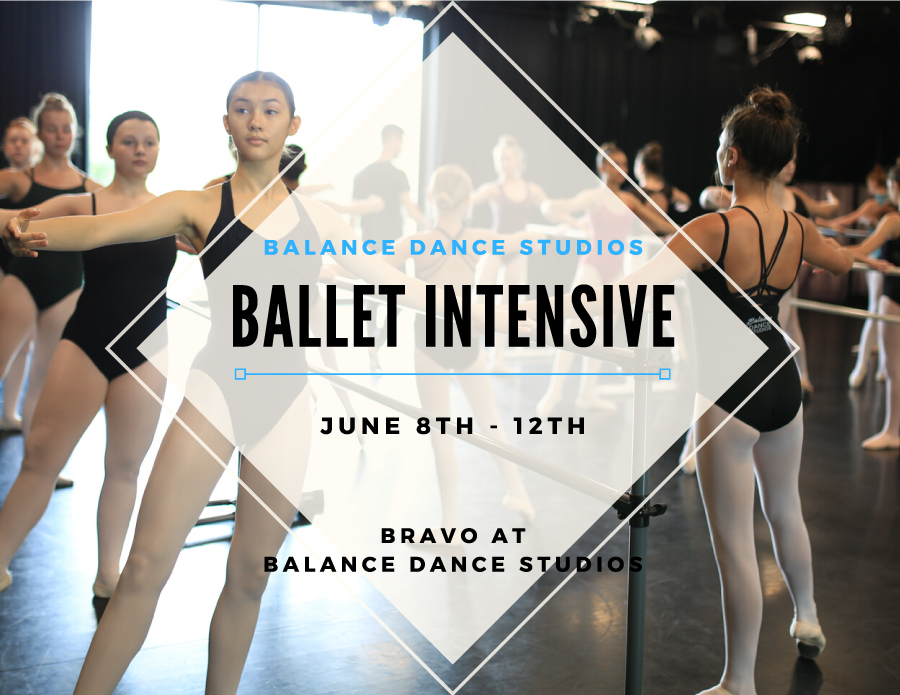 BALANCE DANCE STUDIOS

BALLET INTENSIVE

JUNE 8TH - 12TH

BRAVO AT
BALANCE DANCE STUDIOS